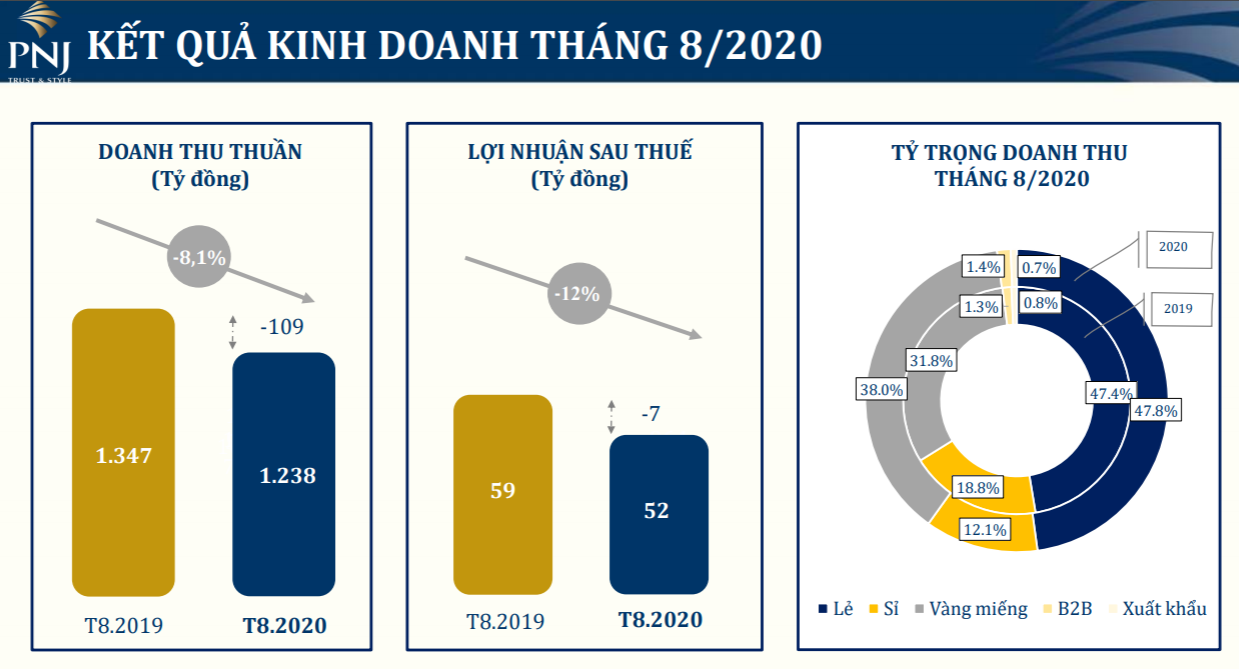 PNJ
TRUST & STYLE
KẾT QUẢ KINH DOANH THÁNG 8/2020

DOANH THU THUẦN
(Tỷ đồng)

-8,1%

-109

1.347

1.238

T8.2019

T8.2020

LỢI NHUẬN SAU THUẾ
(Tỷ đồng)

-12%

-7

59

52

T8.2019

T8.2020

TỶ TRỌNG DOANH THU
THÁNG 8/2020

2020

2019

1.4%

0.7%

1.3%

0.8%

31.8%

38.0%

47.4%

47.8%

18.8%

12.1%

Lẻ Sỉ Vàng miếng B2B Xuất khẩu